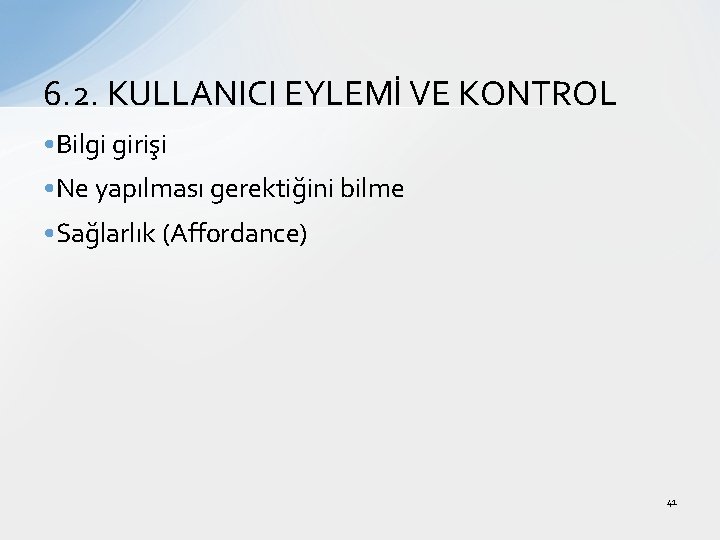 6.2. KULLANICI EYLEMİ VE KONTROL

• Bilgi girişi

• Ne yapılması gerektiğini bilme

• Sağlarlık (Affordance)

41